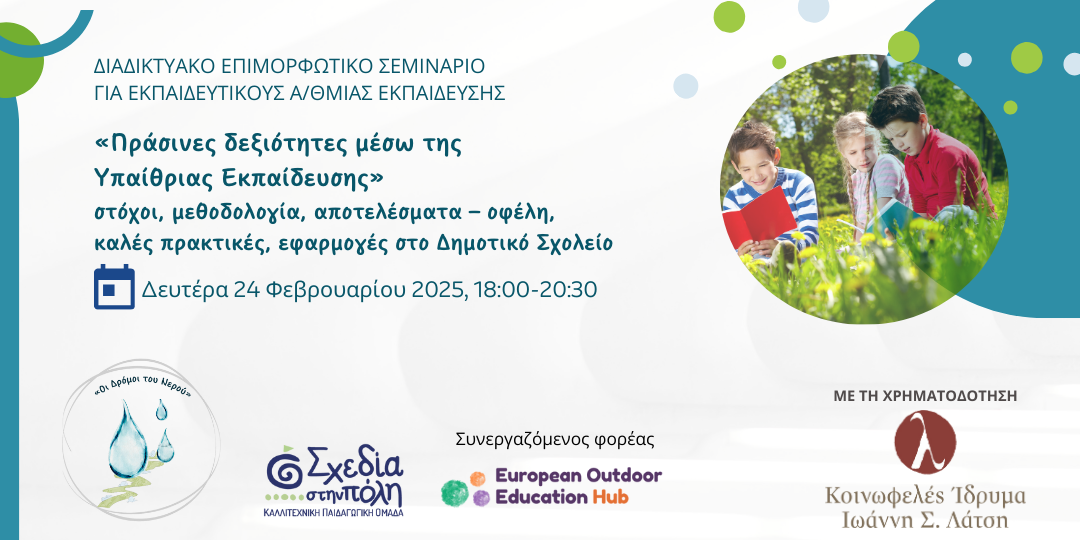 ΔΙΑΔΙΚΤΥΑΚΟ ΕΠΙΜΟΡΦΩΤΙΚΟ ΣΕΜΙΝΑΡΙΟ
ΓΙΑ ΕΚΠΑΙΔΕΥΤΙΚΟΥΣ Α/ΘΜΙΑΣ ΕΚΠΑΙΔΕΥΣΗΣ

«Πράσινες δεξιότητες μέσω της Υπαίθριας Εκπαίδευσης»
στόχοι, μεθοδολογία, αποτελέσματα – οφέλη, καλές πρακτικές, εφαρμογές στο Δημοτικό Σχολείο

Δευτέρα 24 Φεβρουαρίου 2025, 18:00-20:30

«Οι Δρόμοι του Νερού»

Σχεδία στην πόλη
ΚΑΛΛΙΤΕΧΝΙΚΗ ΠΑΙΔΑΓΩΓΙΚΗ ΟΜΑΔΑ

Συνεργαζόμενος φορέας
European Outdoor Education Hub

ΜΕ ΤΗ ΧΡΗΜΑΤΟΔΟΤΗΣΗ
Κοινωφελές Ίδρυμα Ιωάννη Σ. Λάτση